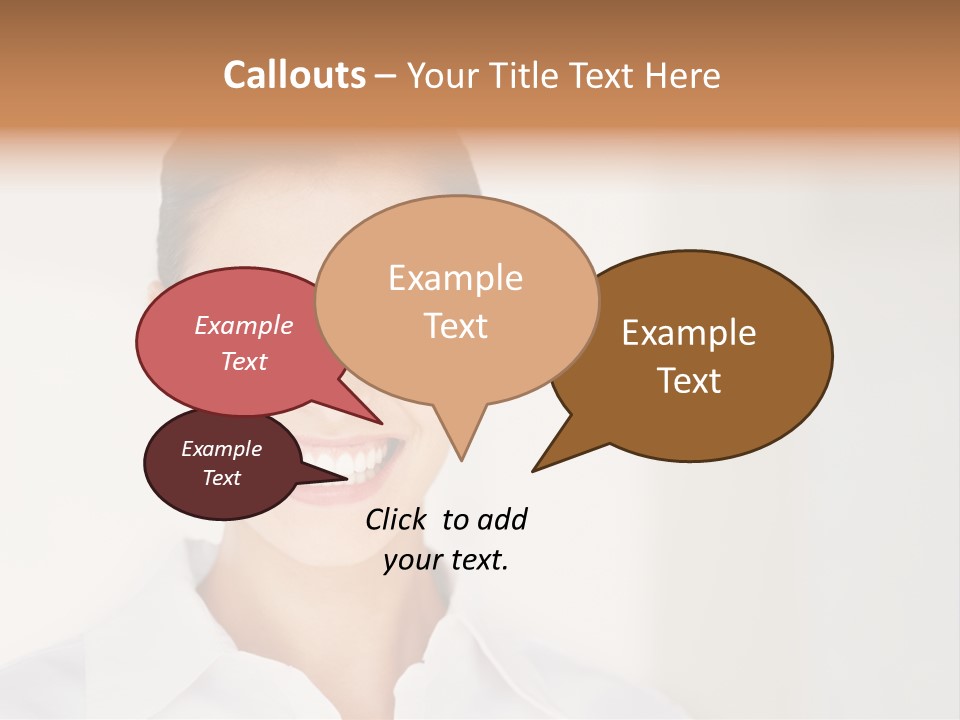 Callouts – Your Title Text Here

Example Text

Example Text

Example Text

Example Text

Click to add your text.